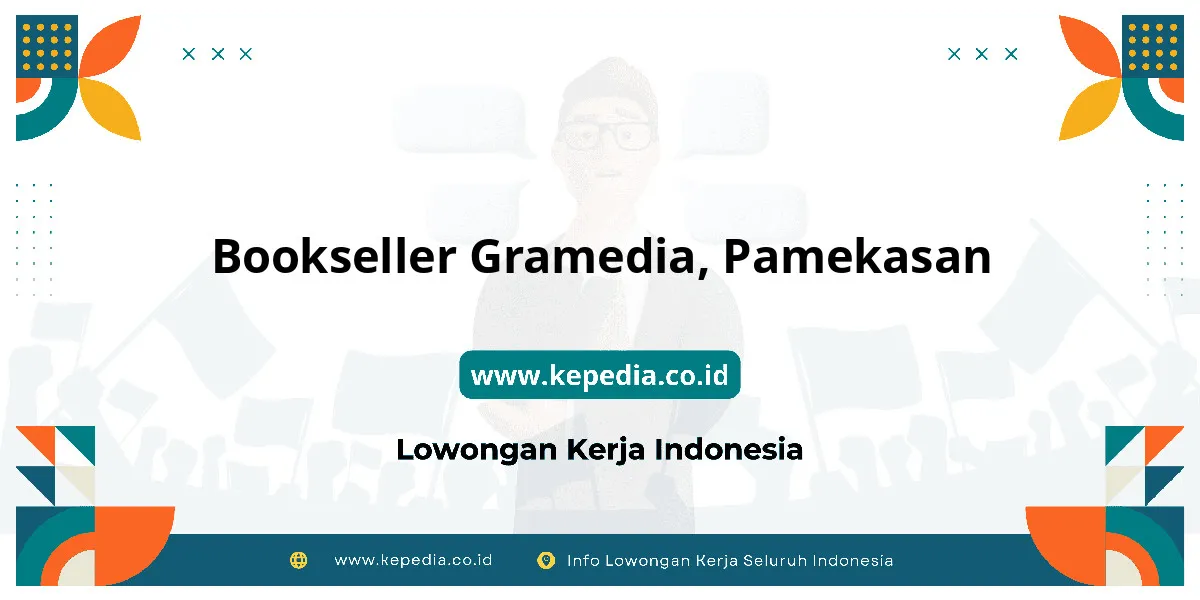 Bookseller Gramedia, Pamekasan

www.kepedia.co.id

Lowongan Kerja Indonesia

www.kepedia.co.id Info Lowongan Kerja Seluruh Indonesia